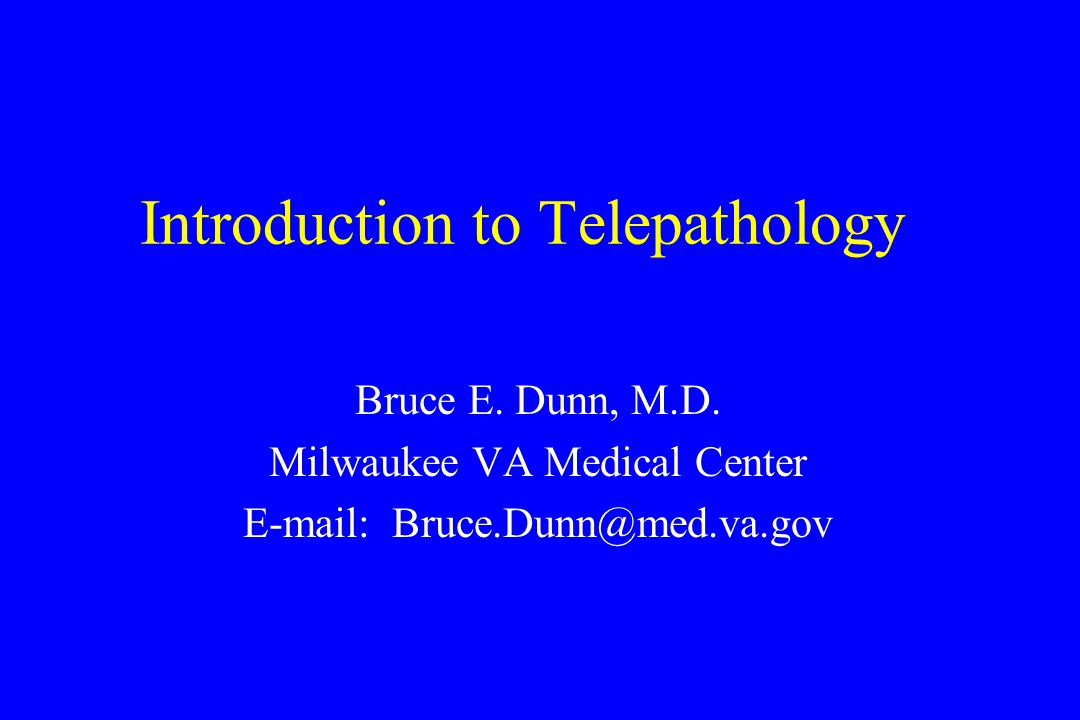 Introduction to Telepathology

Bruce E. Dunn, M.D.
Milwaukee VA Medical Center
E-mail:  Bruce.Dunn@med.va.gov